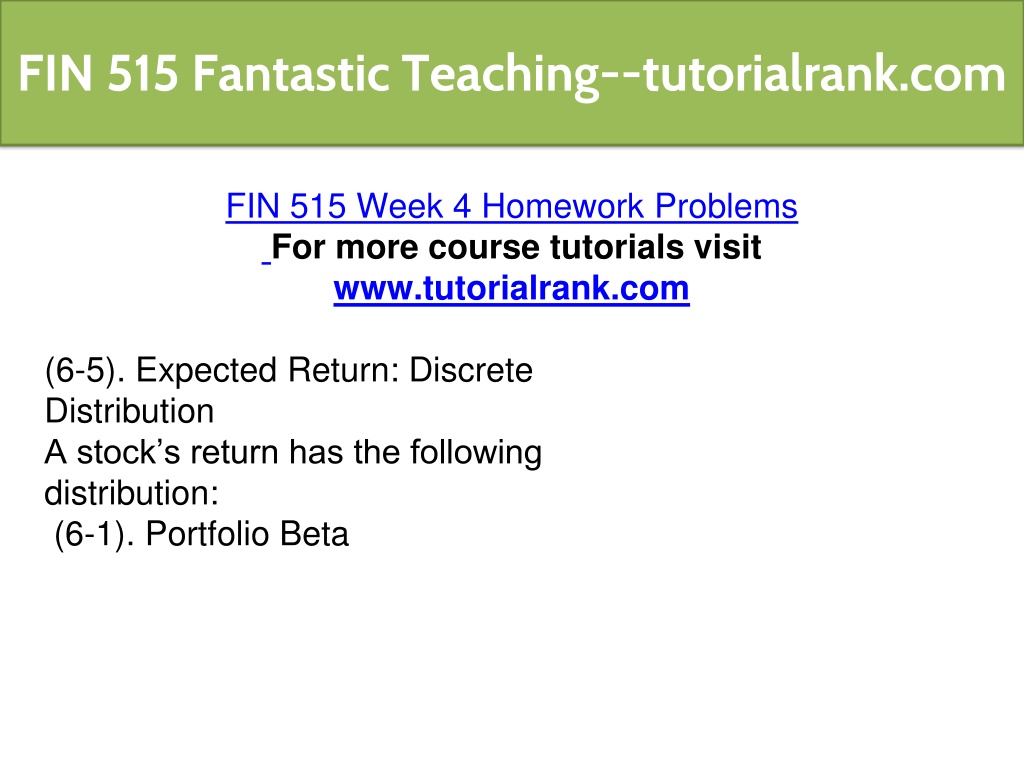 FIN 515 Fantastic Teaching--tutorialrank.com

FIN 515 Week 4 Homework Problems
For more course tutorials visit
www.tutorialrank.com

(6-5). Expected Return: Discrete Distribution
A stock's return has the following distribution:
(6-1). Portfolio Beta